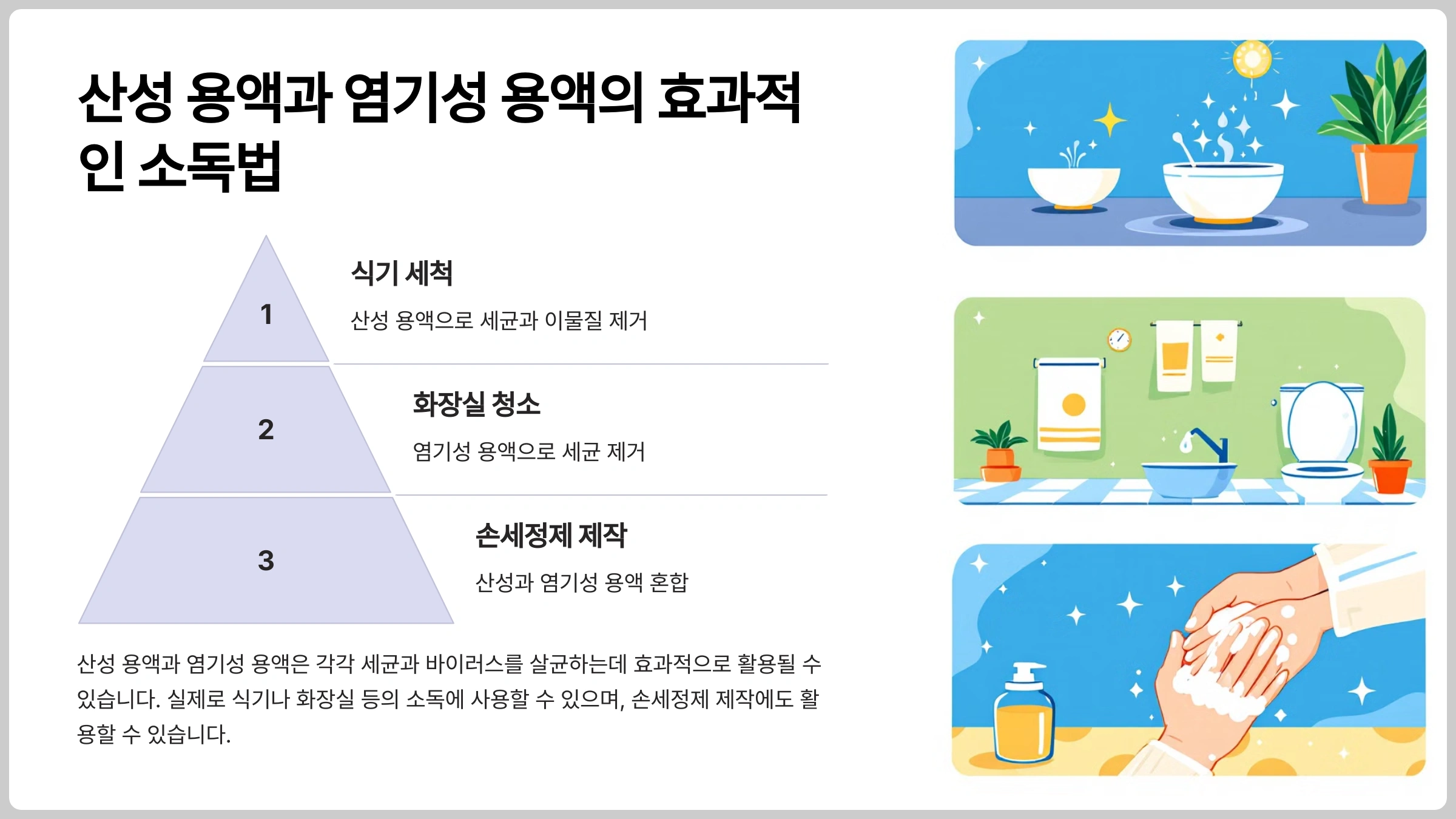 산성 용액과 염기성 용액의 효과적인 소독법

1

식기 세척

산성 용액으로 세균과 이물질 제거

2

화장실 청소

염기성 용액으로 세균 제거

3

손세정제 제작

산성과 염기성 용액 혼합

산성 용액과 염기성 용액은 각각 세균과 바이러스를 살균하는데 효과적으로 활용될 수 있습니다. 실제로 식기나 화장실 등의 소독에 사용할 수 있으며, 손세정제 제작에도 활용할 수 있습니다.